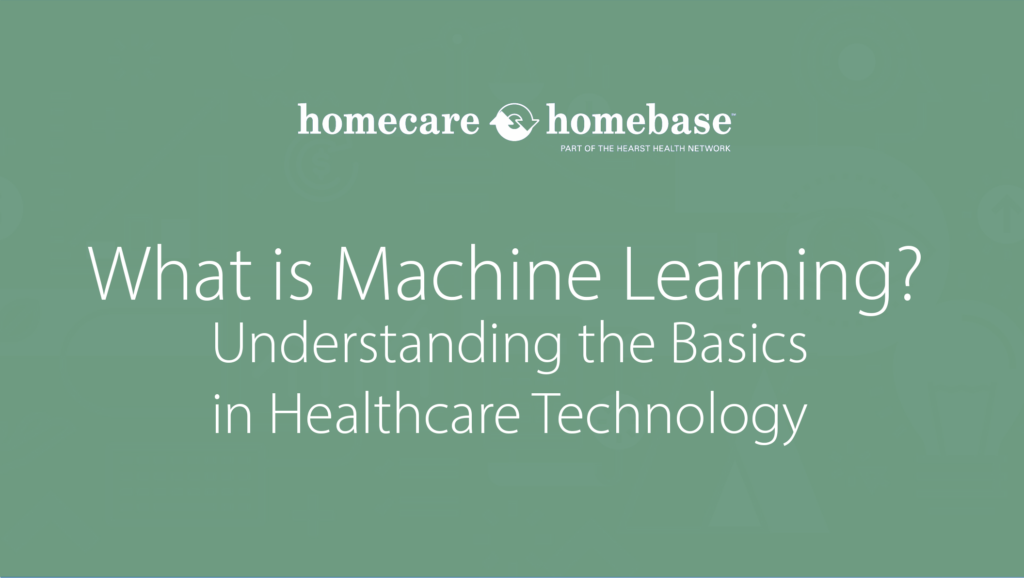 homecare homebase™
PART OF THE HEARST HEALTH NETWORK

What is Machine Learning?
Understanding the Basics in Healthcare Technology